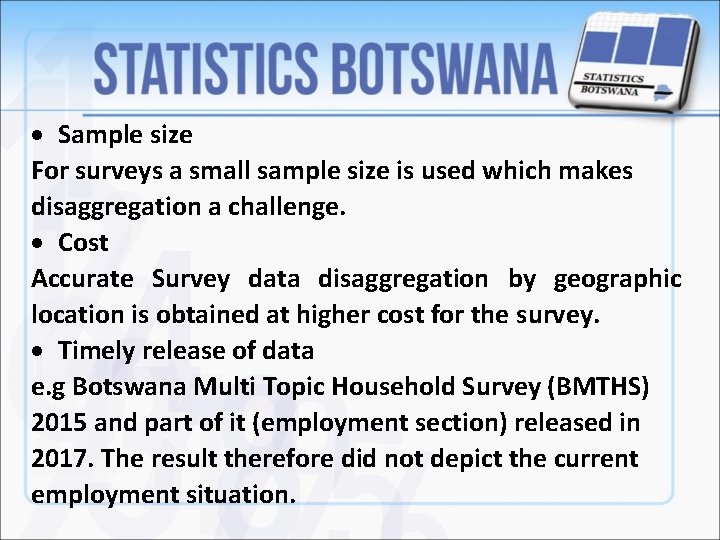 STATISTICS BOTSWANA

STATISTICS BOTSWANA

• Sample size
For surveys a small sample size is used which makes disaggregation a challenge.
• Cost
Accurate Survey data disaggregation by geographic location is obtained at higher cost for the survey.
• Timely release of data
e.g Botswana Multi Topic Household Survey (BMTHS) 2015 and part of it (employment section) released in 2017. The result therefore did not depict the current employment situation.